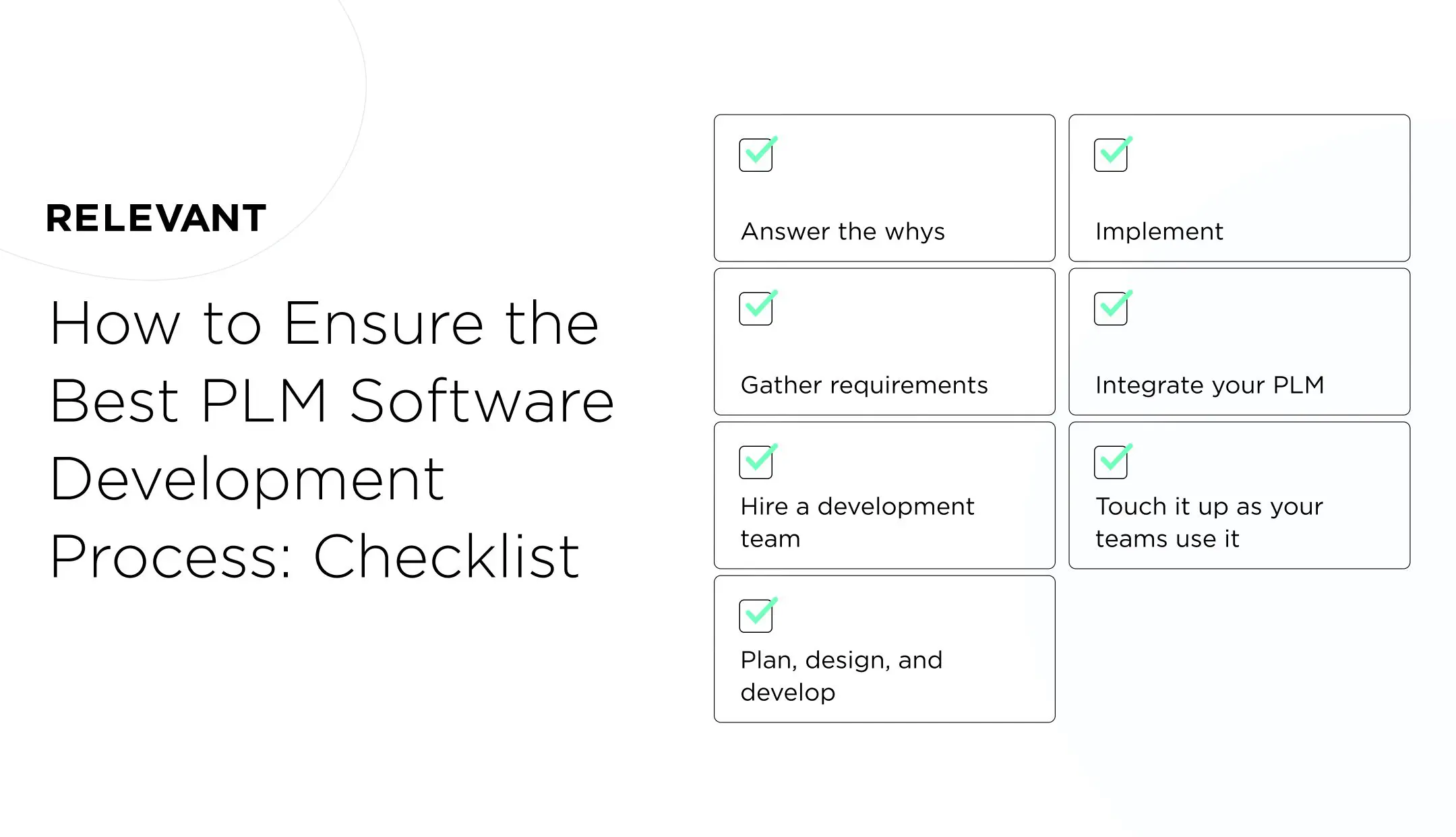 RELEVANT

How to Ensure the Best PLM Software Development Process: Checklist

Answer the whys

Gather requirements

Hire a development team

Plan, design, and develop

Implement

Integrate your PLM

Touch it up as your teams use it